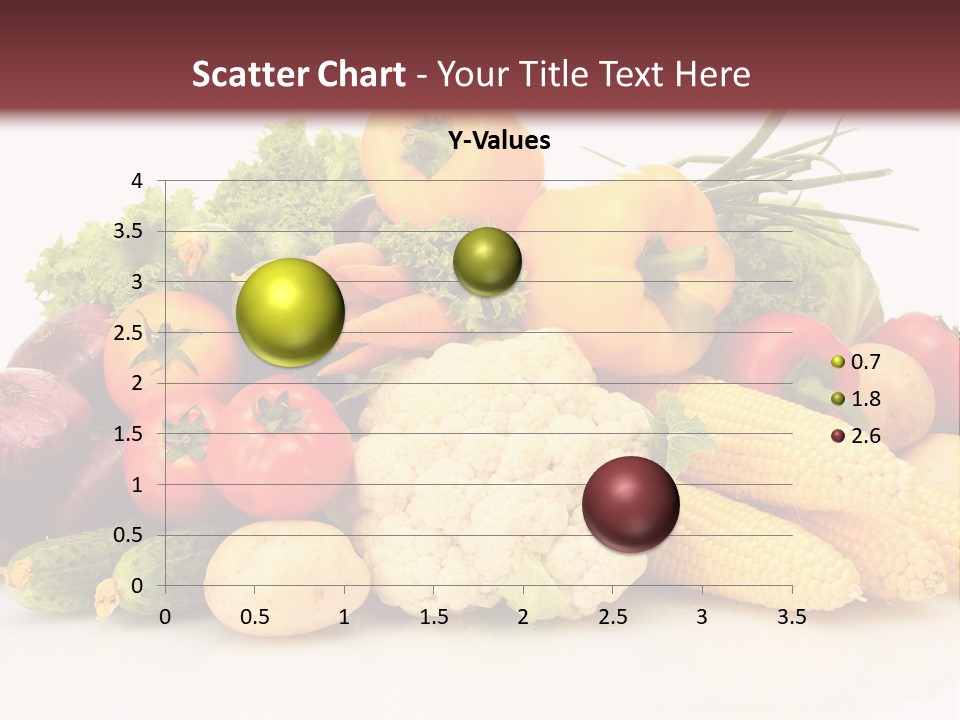 Scatter Chart - Your Title Text Here

Y-Values

4
3.5
3
2.5
2
1.5
1
0.5
0

0 0.5 1 1.5 2 2.5 3 3.5

0.7
1.8
2.6